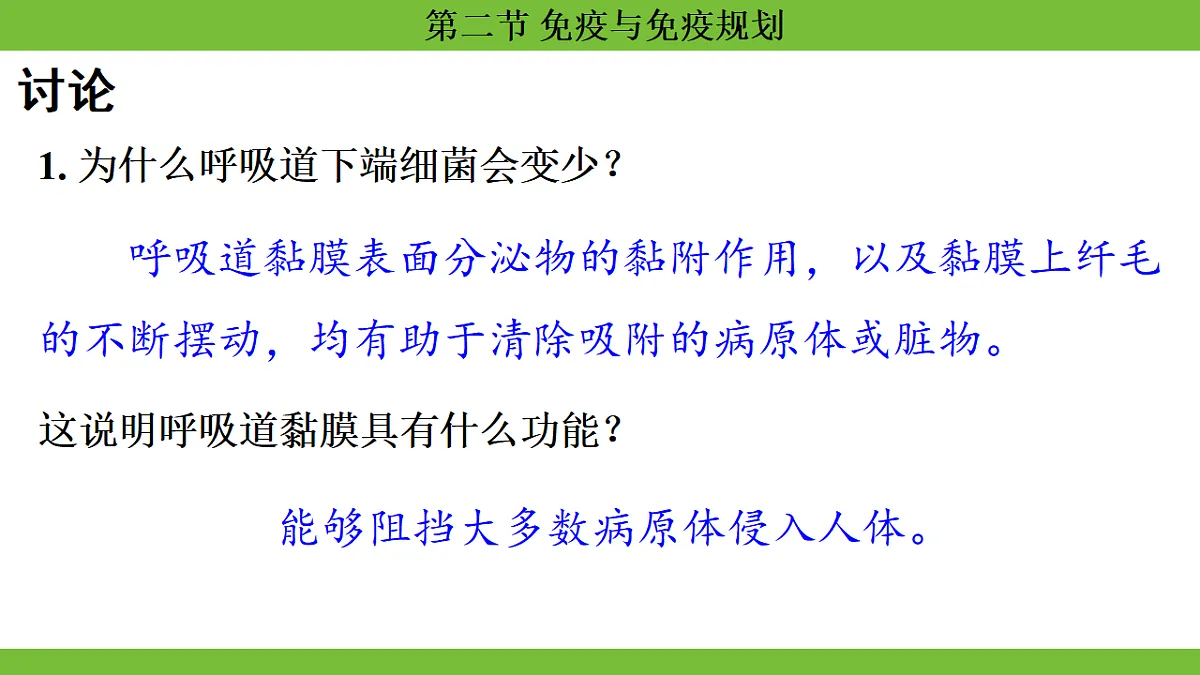 第二节 免疫与免疫规划

讨论

1. 为什么呼吸道下端细菌会变少？

呼吸道黏膜表面分泌物的黏附作用，以及黏膜上纤毛的不断摆动，均有助于清除吸附的病原体或脏物。

这说明呼吸道黏膜具有什么功能？

能够阻挡大多数病原体侵入人体。